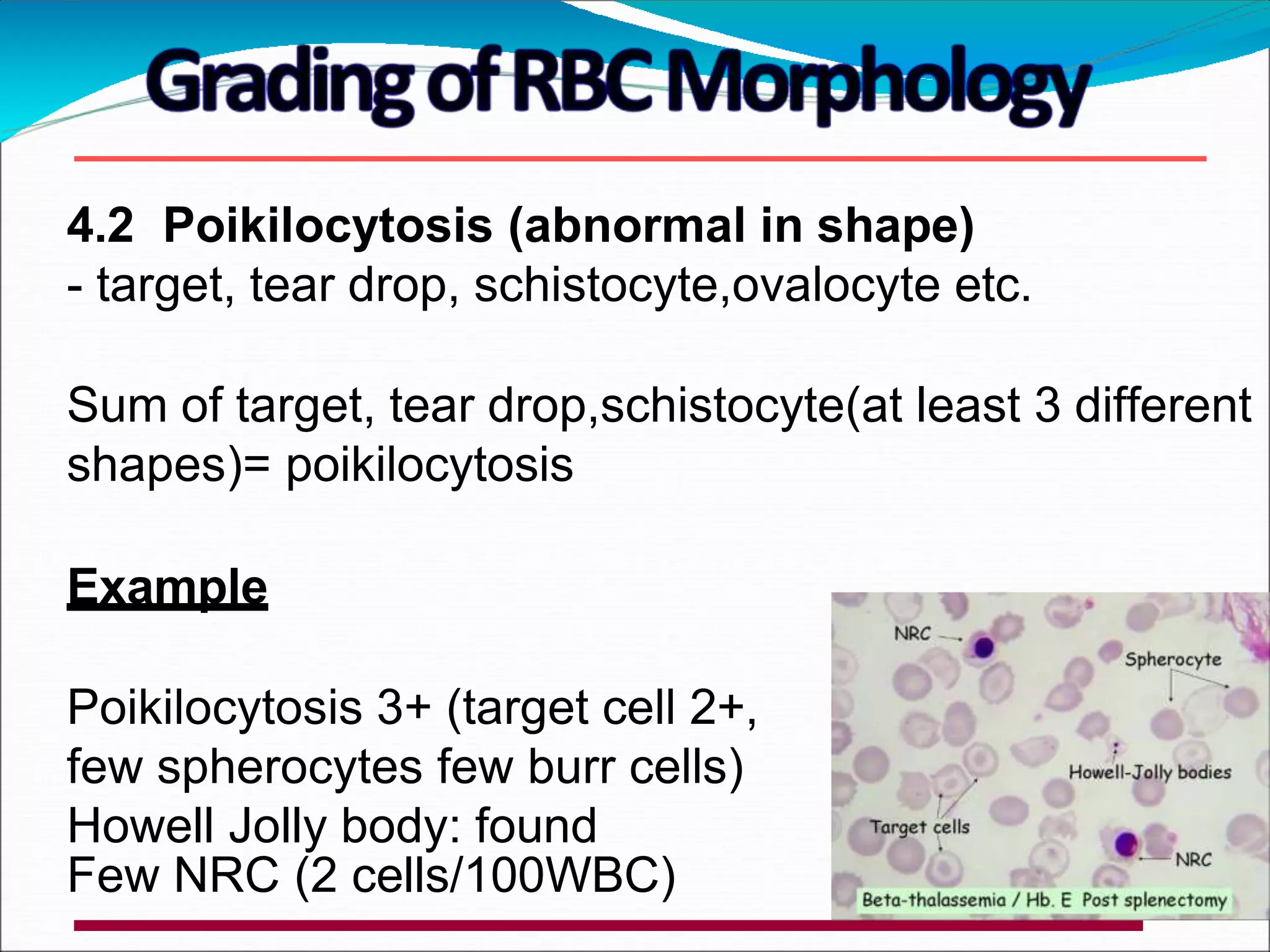 Grading of RBC Morphology

4.2 Poikilocytosis (abnormal in shape)
- target, tear drop, schistocyte,ovalocyte etc.

Sum of target, tear drop,schistocyte(at least 3 different shapes)= poikilocytosis

Example

Poikilocytosis 3+ (target cell 2+, few spherocytes few burr cells)
Howell Jolly body: found
Few NRC (2 cells/100WBC)

NRC
Spherocyte
Howell-Jolly bodies
Target cells
NRC
Beta-thalassemia / Hb. E Post splenectomy